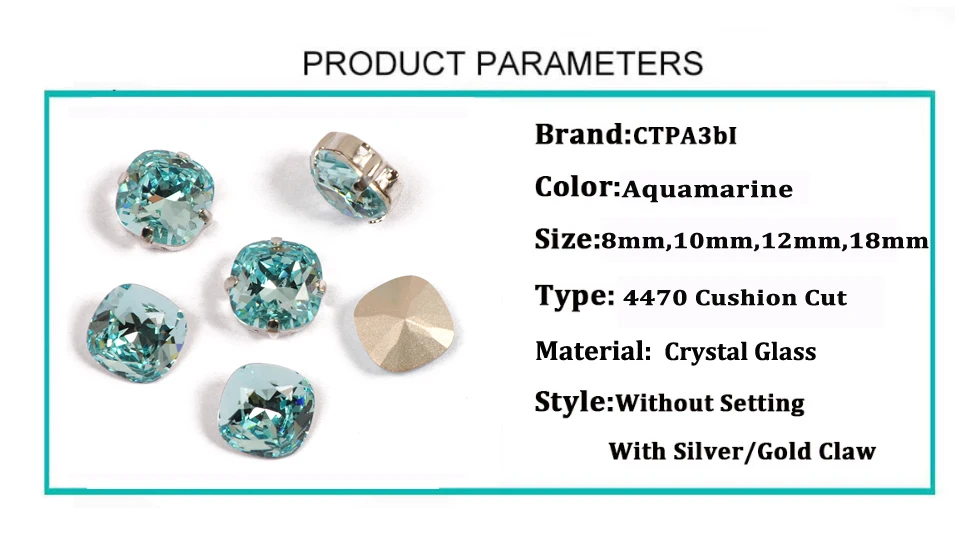 PRODUCT PARAMETERS

Brand:CTPA3bI

Color:Aquamarine

Size:8mm,10mm,12mm,18mm

Type: 4470 Cushion Cut

Material: Crystal Glass

Style:Without Setting

With Silver/Gold Claw